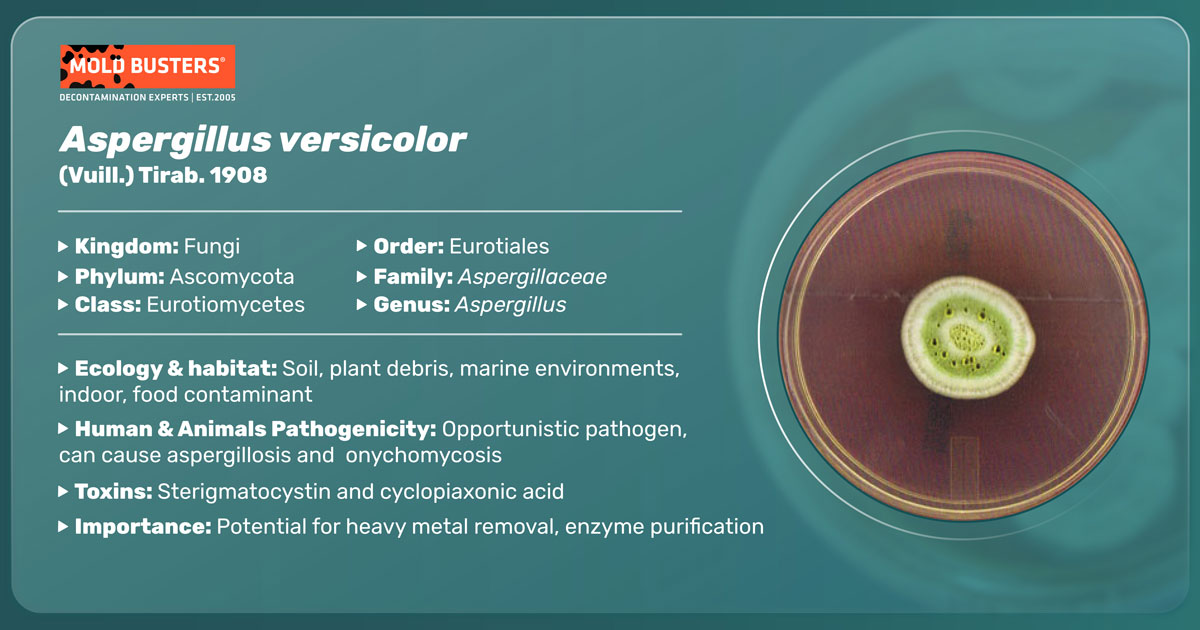 MOLD BUSTERS®
DECONTAMINATION EXPERTS | EST.2005

Aspergillus versicolor
(Vuill.) Tirab. 1908

▸ Kingdom: Fungi
▸ Phylum: Ascomycota
▸ Class: Eurotiomycetes

▸ Order: Eurotiales
▸ Family: Aspergillaceae
▸ Genus: Aspergillus

▸ Ecology & habitat: Soil, plant debris, marine environments, indoor, food contaminant

▸ Human & Animals Pathogenicity: Opportunistic pathogen, can cause aspergillosis and onychomycosis

▸ Toxins: Sterigmatocystin and cyclopiaxonic acid

▸ Importance: Potential for heavy metal removal, enzyme purification